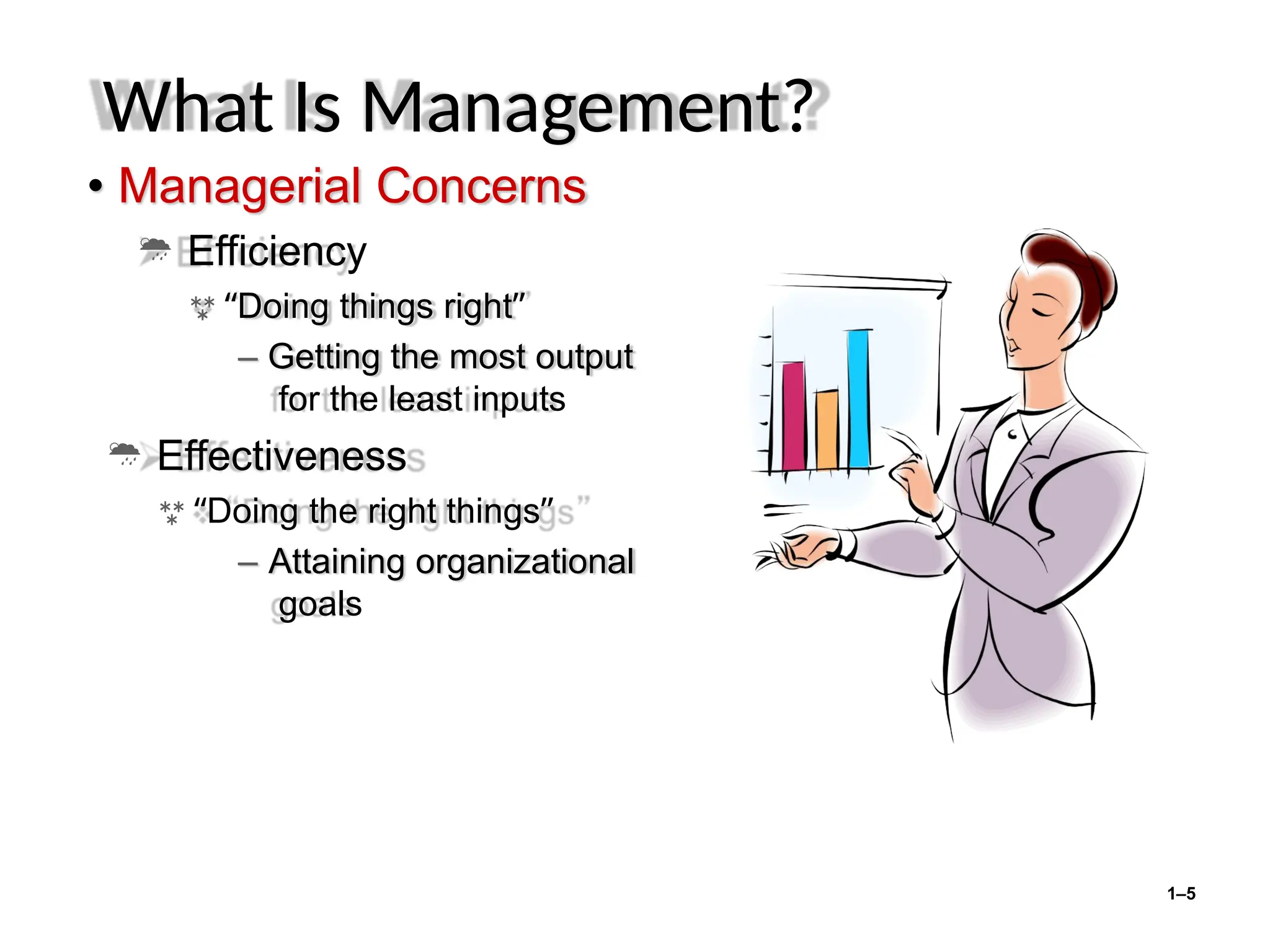 What Is Management?

• Managerial Concerns

Efficiency

“Doing things right”

– Getting the most output for the least inputs

Effectiveness

“Doing the right things”

– Attaining organizational goals

1–5